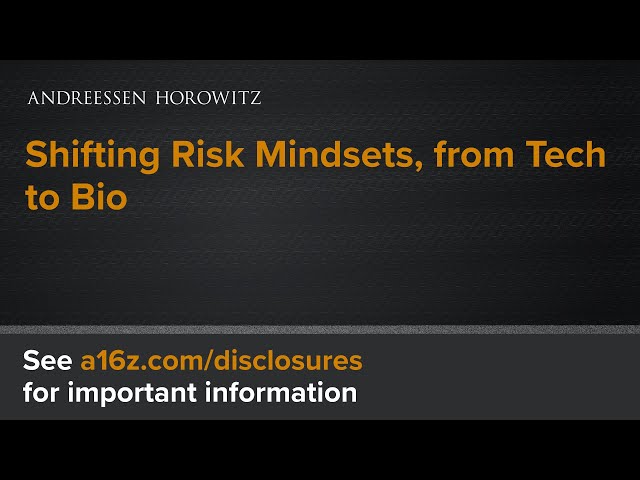 ANDREESSEN HOROWITZ

Shifting Risk Mindsets, from Tech to Bio

See a16z.com/disclosures for important information